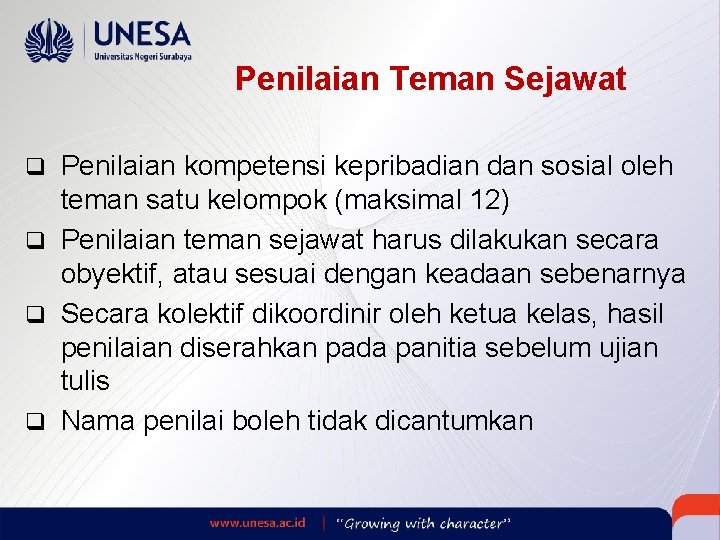 UNESA
Universitas Negeri Surabaya

Penilaian Teman Sejawat

❑ Penilaian kompetensi kepribadian dan sosial oleh teman satu kelompok (maksimal 12)
❑ Penilaian teman sejawat harus dilakukan secara obyektif, atau sesuai dengan keadaan sebenarnya
❑ Secara kolektif dikoordinir oleh ketua kelas, hasil penilaian diserahkan pada panitia sebelum ujian tulis
❑ Nama penilai boleh tidak dicantumkan

www.unesa.ac.id | "Growing with character"